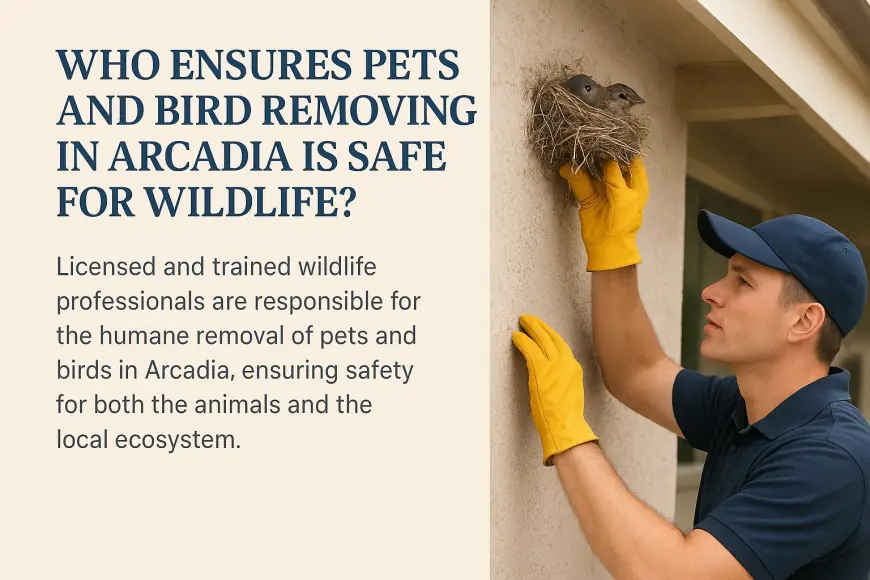 WHO ENSURES PETS AND BIRD REMOVING IN ARCADIA IS SAFE FOR WILDLIFE?

Licensed and trained wildlife professionals are responsible for the humane removal of pets and birds in Arcadia, ensuring safety for both the animals and the local ecosystem.